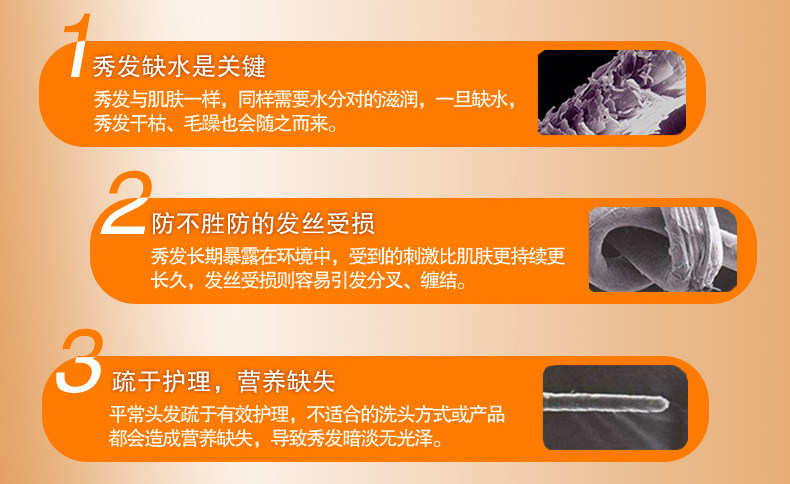 1 秀发缺水是关键
秀发与肌肤一样，同样需要水分对的滋润，一旦缺水，秀发干枯、毛躁也会随之而来。

2 防不胜防的发丝受损
秀发长期暴露在环境中，受到的刺激比肌肤更持续更长久，发丝受损则容易引发分叉、缠结。

3 疏于护理，营养缺失
平常头发疏于有效护理，不适合的洗头方式或产品都会造成营养缺失，导致秀发暗淡无光泽。